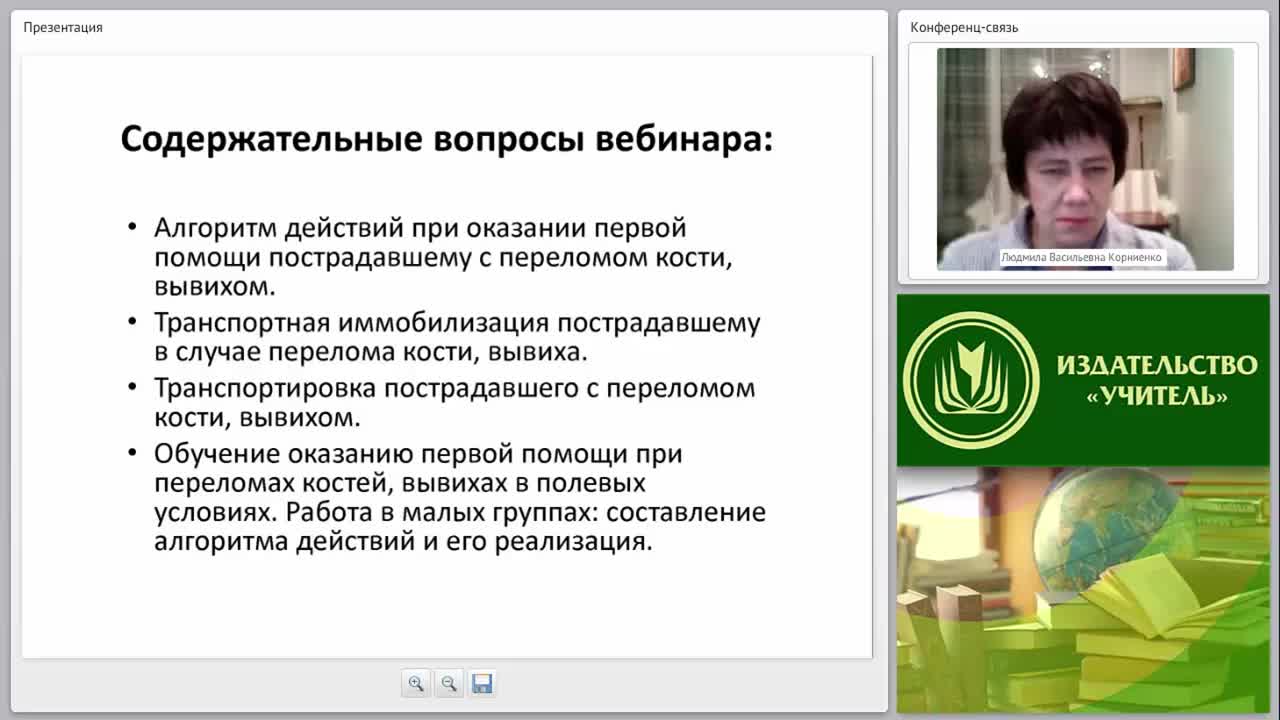 Презентация

Содержательные вопросы вебинара:

• Алгоритм действий при оказании первой помощи пострадавшему с переломом кости, вывихом.
• Транспортная иммобилизация пострадавшему в случае перелома кости, вывиха.
• Транспортировка пострадавшего с переломом кости, вывихом.
• Обучение оказанию первой помощи при переломах костей, вывихах в полевых условиях. Работа в малых группах: составление алгоритма действий и его реализация.

Конференц-связь

Людмила Васильевна Корниенко

ИЗДАТЕЛЬСТВО «УЧИТЕЛЬ»